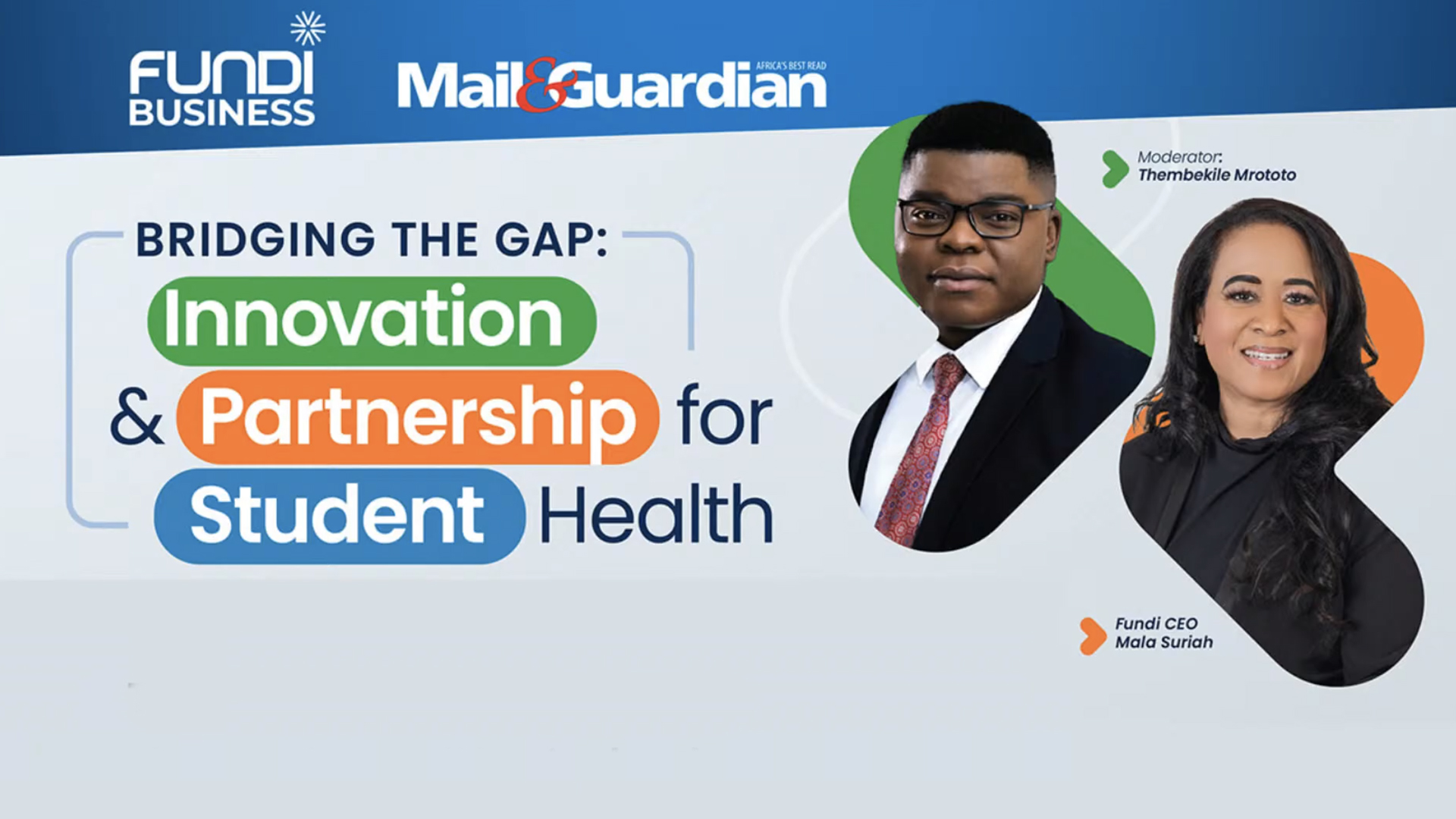 FUNDI BUSINESS

Mail&Guardian AFRICA'S BEST READ

BRIDGING THE GAP:
Innovation & Partnership for Student Health

Moderator:
Thembekile Mrototo

Fundi CEO
Mala Suriah